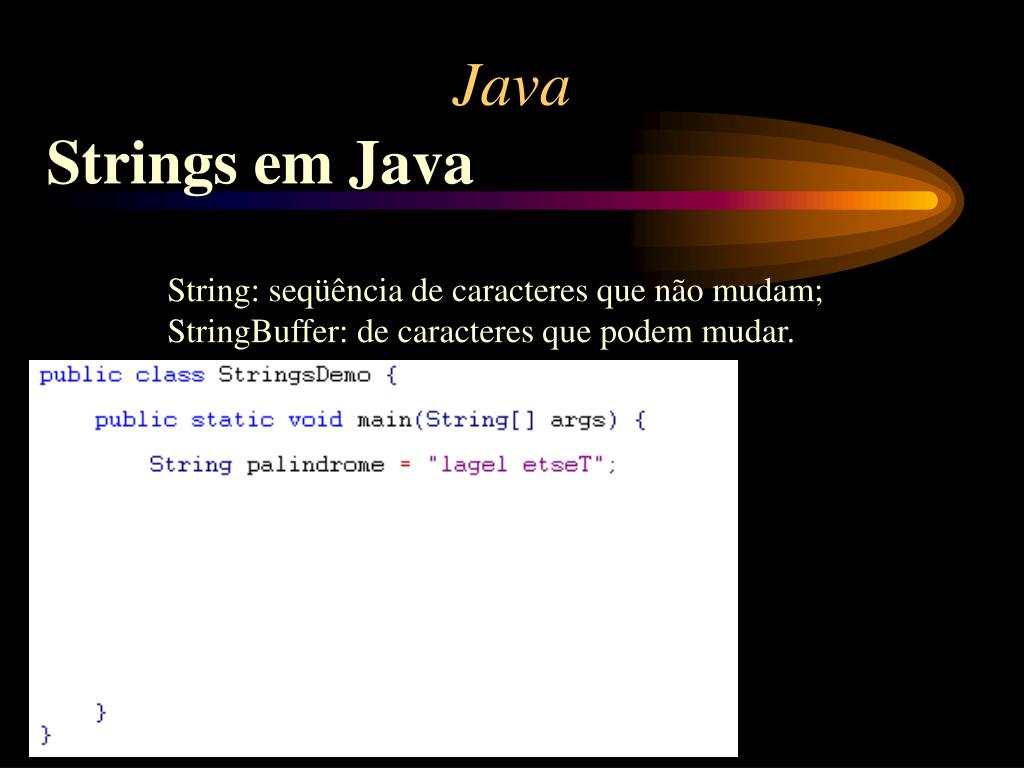 Java

Strings em Java

String: seqüência de caracteres que não mudam;
StringBuffer: de caracteres que podem mudar.

public class StringsDemo {
    public static void main(String[] args) {
        String palindrome = "lagel etseT";
    }
}